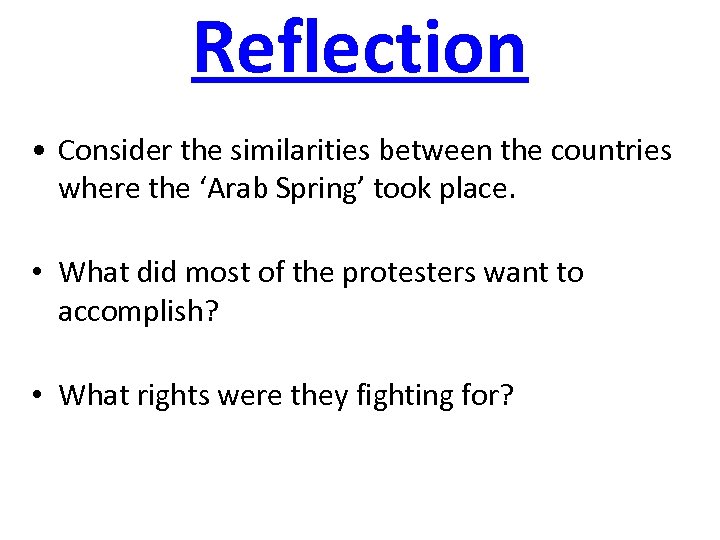 Reflection

• Consider the similarities between the countries where the ‘Arab Spring’ took place.

• What did most of the protesters want to accomplish?

• What rights were they fighting for?